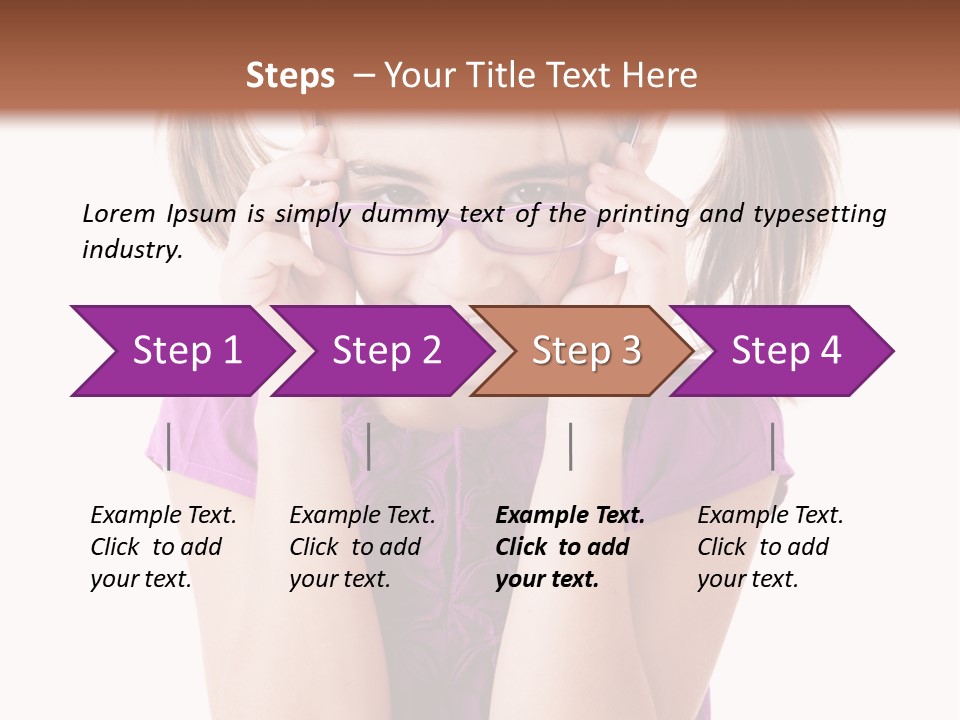 Steps – Your Title Text Here

Lorem Ipsum is simply dummy text of the printing and typesetting industry.

Step 1

Step 2

Step 3

Step 4

Example Text. Click to add your text.

Example Text. Click to add your text.

Example Text. Click to add your text.

Example Text. Click to add your text.